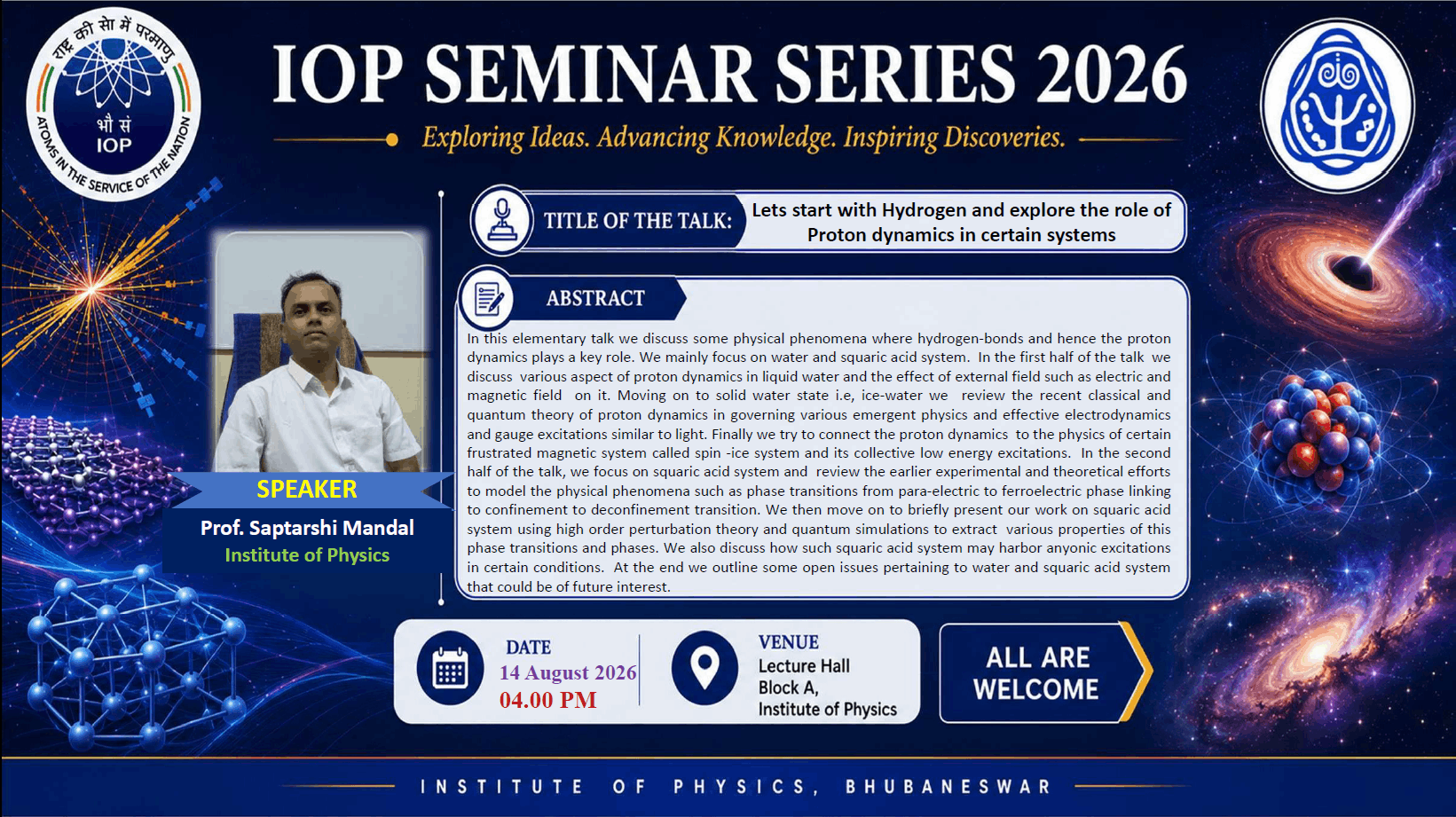 राष्ट्र की सेवा में परमाणु
भौ सं
IOP
ATOMS IN THE SERVICE OF THE NATION

IOP SEMINAR SERIES 2026

Exploring Ideas. Advancing Knowledge. Inspiring Discoveries.

TITLE OF THE TALK: Lets start with Hydrogen and explore the role of Proton dynamics in certain systems

ABSTRACT

In this elementary talk we discuss some physical phenomena where hydrogen-bonds and hence the proton dynamics plays a key role. We mainly focus on water and squaric acid system. In the first half of the talk we discuss various aspect of proton dynamics in liquid water and the effect of external field such as electric and magnetic field on it. Moving on to solid water state i.e, ice-water we review the recent classical and quantum theory of proton dynamics in governing various emergent physics and effective electrodynamics and gauge excitations similar to light. Finally we try to connect the proton dynamics to the physics of certain frustrated magnetic system called spin -ice system and its collective low energy excitations. In the second half of the talk, we focus on squaric acid system and review the earlier experimental and theoretical efforts to model the physical phenomena such as phase transitions from para-electric to ferroelectric phase linking to confinement to deconfinement transition. We then move on to briefly present our work on squaric acid system using high order perturbation theory and quantum simulations to extract various properties of this phase transitions and phases. We also discuss how such squaric acid system may harbor anyonic excitations in certain conditions. At the end we outline some open issues pertaining to water and squaric acid system that could be of future interest.

SPEAKER
Prof. Saptarshi Mandal
Institute of Physics

DATE
14 August 2026
04.00 PM

VENUE
Lecture Hall
Block A,
Institute of Physics

ALL ARE WELCOME

INSTITUTE OF PHYSICS, BHUBANESWAR